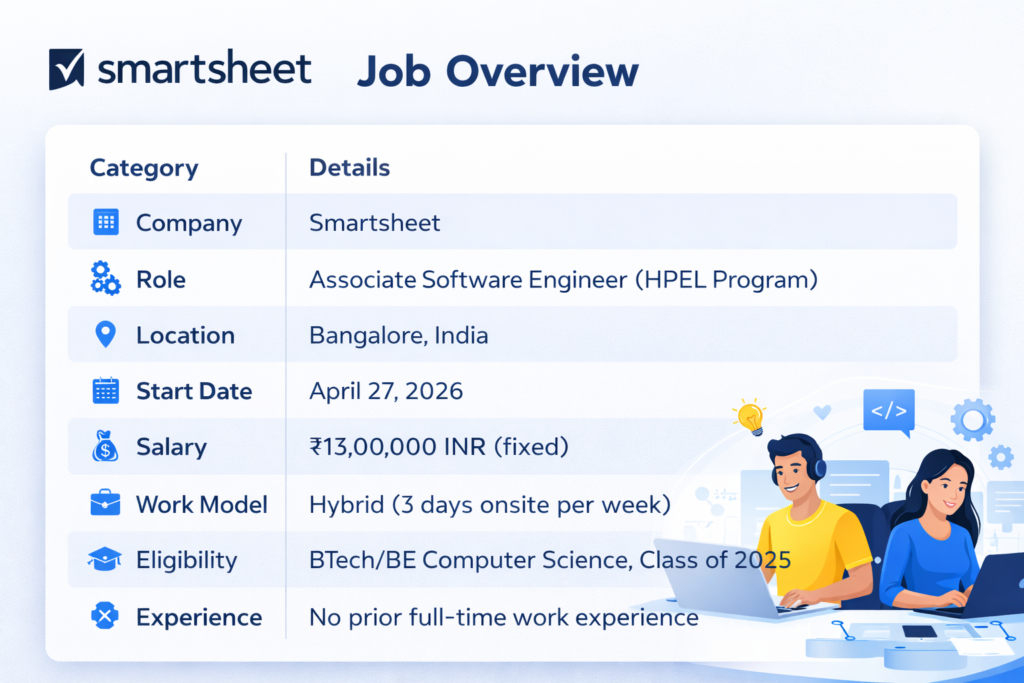 smartsheet Job Overview

| Category | Details |
|---|---|
| Company | Smartsheet |
| Role | Associate Software Engineer (HPEL Program) |
| Location | Bangalore, India |
| Start Date | April 27, 2026 |
| Salary | ₹13,00,000 INR (fixed) |
| Work Model | Hybrid (3 days onsite per week) |
| Eligibility | BTech/BE Computer Science, Class of 2025 |
| Experience | No prior full-time work experience |

</>